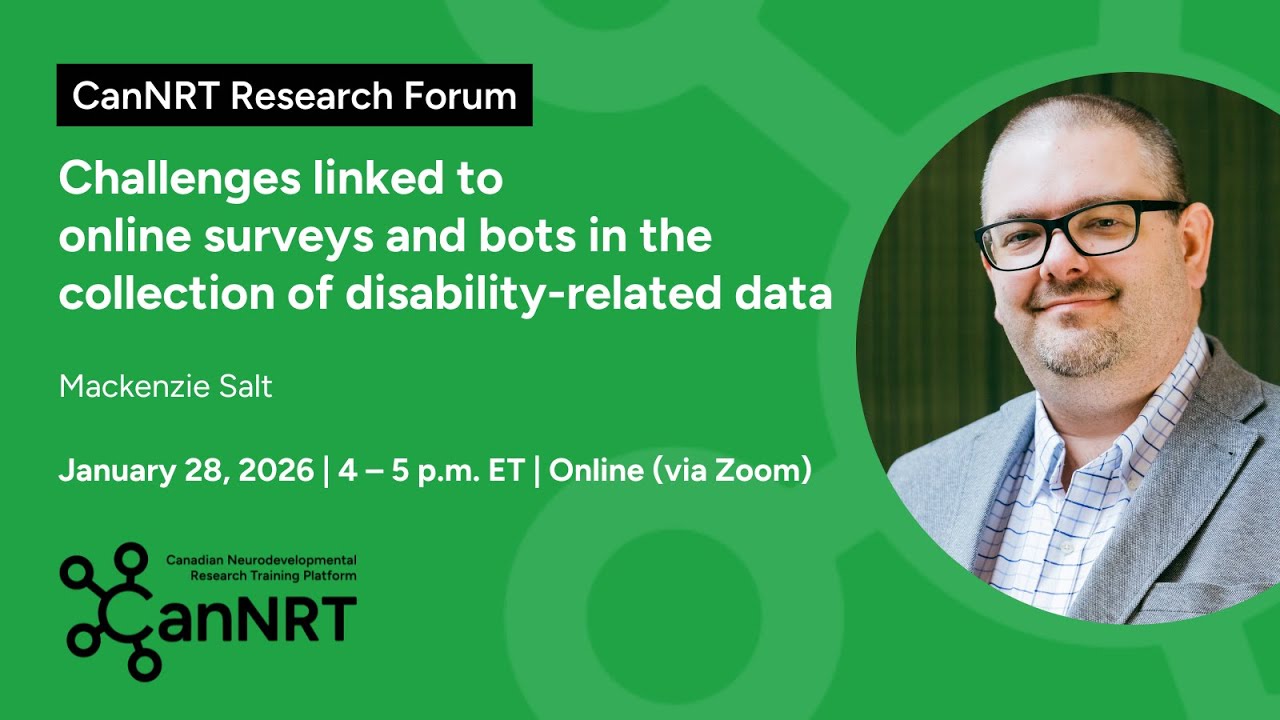 CanNRT Research Forum

Challenges linked to online surveys and bots in the collection of disability-related data

Mackenzie Salt

January 28, 2026 | 4 – 5 p.m. ET | Online (via Zoom)

Canadian Neurodevelopmental Research Training Platform

CanNRT